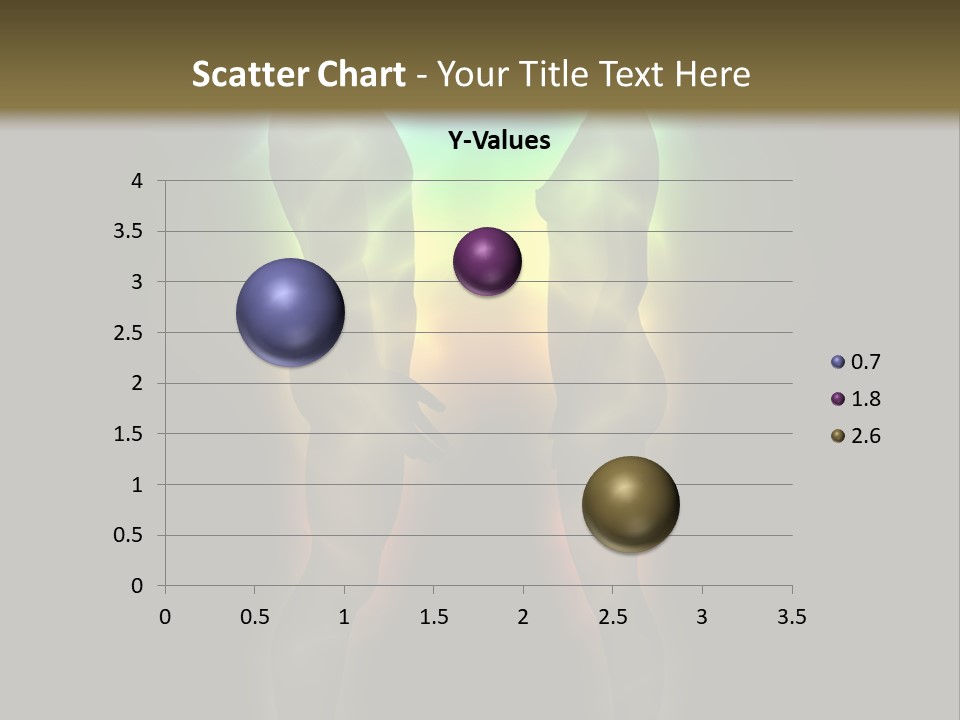 Scatter Chart - Your Title Text Here

Y-Values

4
3.5
3
2.5
2
1.5
1
0.5
0

0 0.5 1 1.5 2 2.5 3 3.5

0.7
1.8
2.6